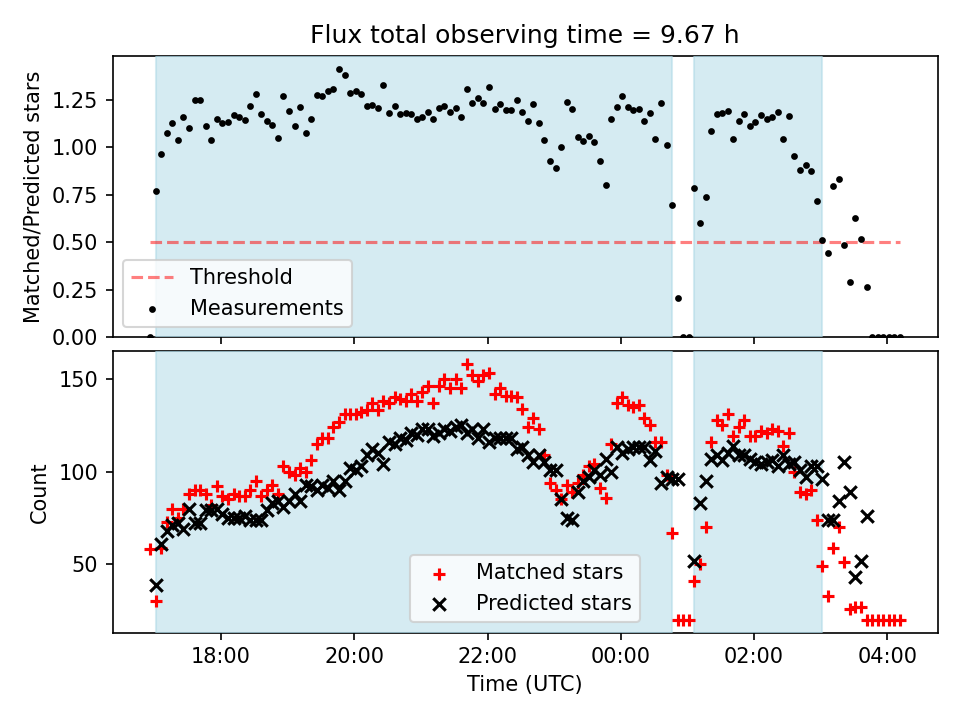 Flux total observing time = 9.67 h

Matched/Predicted stars

1.25
1.00
0.75
0.50
0.25
0.00

Threshold
Measurements

Count

150
100
50

Matched stars
Predicted stars

18:00
20:00
22:00
00:00
02:00
04:00

Time (UTC)